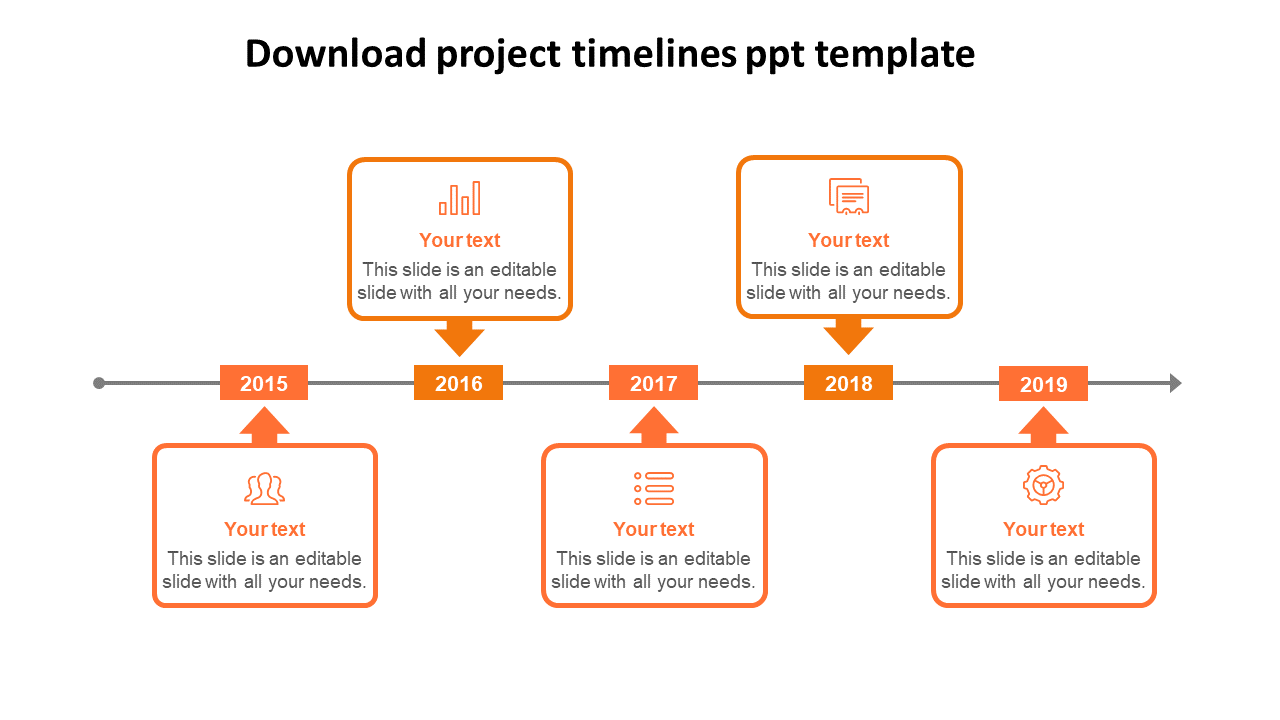 Download project timelines ppt template

Your text
This slide is an editable slide with all your needs.

Your text
This slide is an editable slide with all your needs.

2015

2016

2017

2018

2019

Your text
This slide is an editable slide with all your needs.

Your text
This slide is an editable slide with all your needs.

Your text
This slide is an editable slide with all your needs.